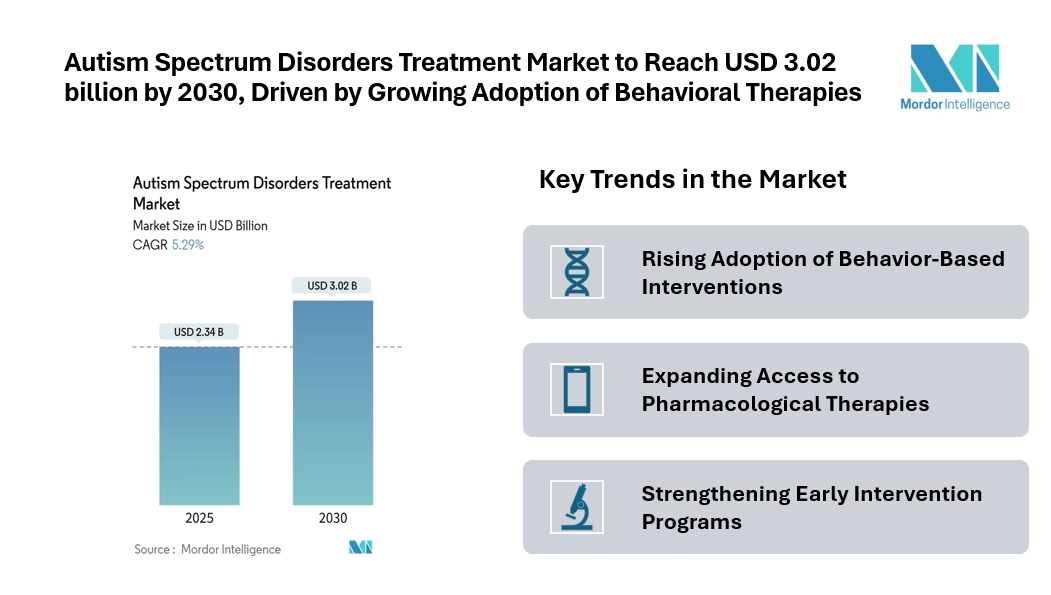 Autism Spectrum Disorders Treatment Market to Reach USD 3.02 billion by 2030, Driven by Growing Adoption of Behavioral Therapies

Mordor Intelligence

Autism Spectrum Disorders Treatment Market
Market Size in USD Billion
CAGR 5.29%

USD 2.34 B
USD 3.02 B

2025
2030

Source : Mordor Intelligence

Key Trends in the Market

Rising Adoption of Behavior-Based Interventions

Expanding Access to Pharmacological Therapies

Strengthening Early Intervention Programs